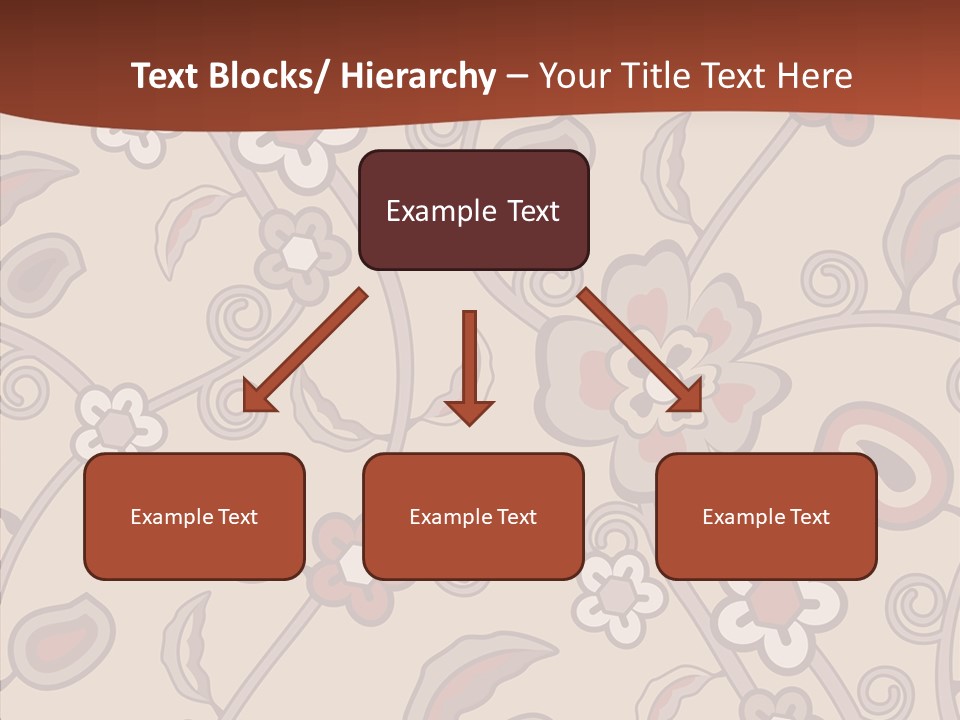 Text Blocks/ Hierarchy – Your Title Text Here

Example Text

Example Text

Example Text

Example Text